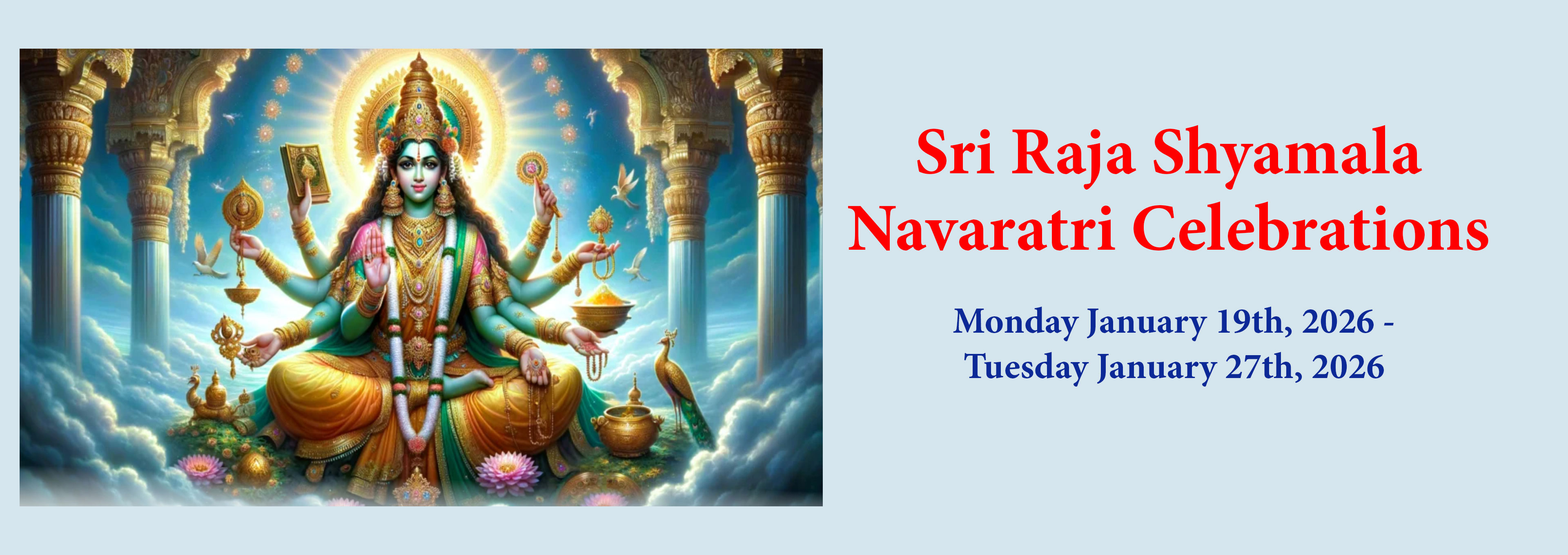 Sri Raja Shyamala Navaratri Celebrations

Monday January 19th, 2026 - Tuesday January 27th, 2026